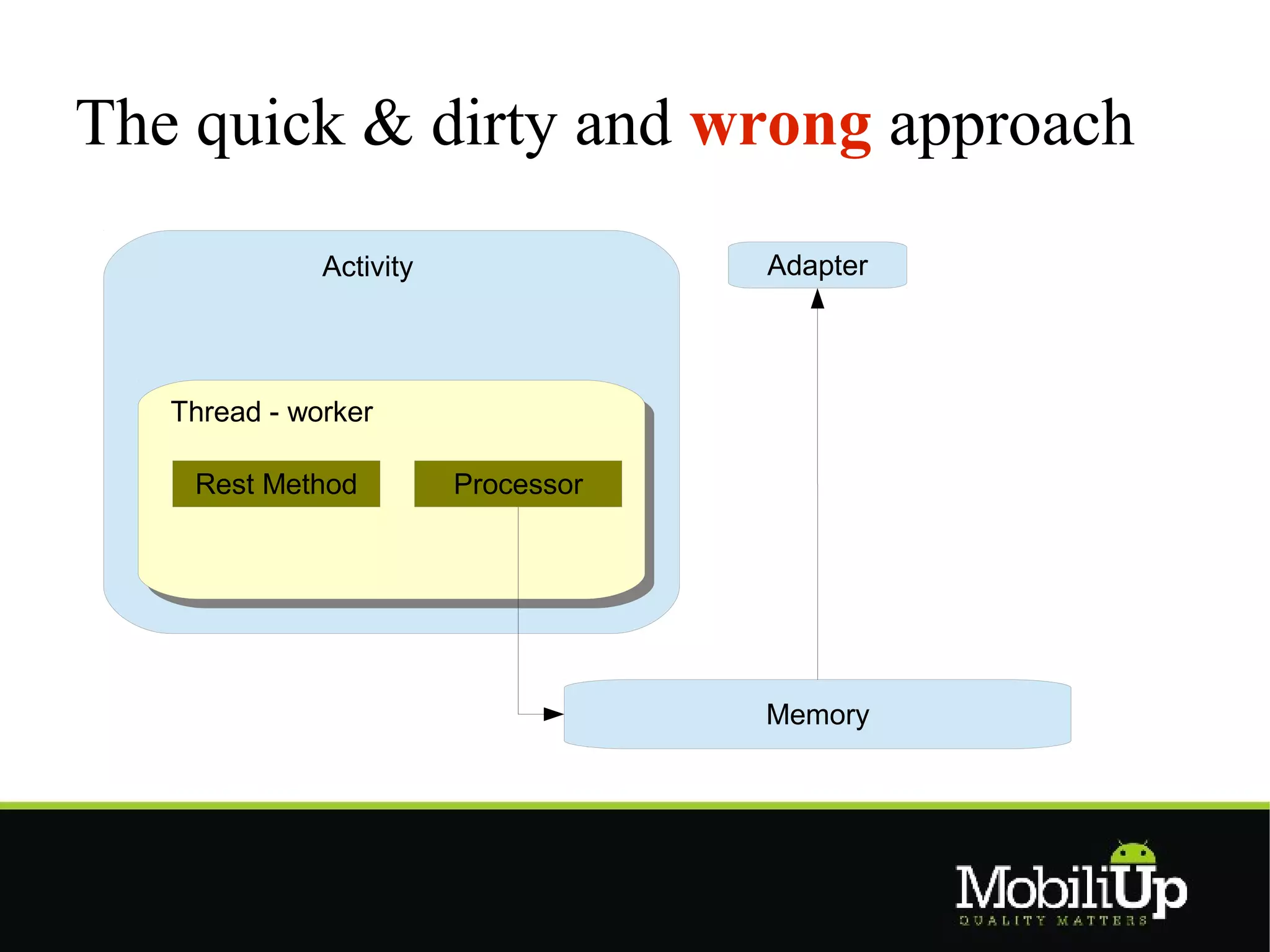 The quick & dirty and wrong approach

Activity

Adapter

Thread - worker

Rest Method

Processor

Memory

MobiliUp
QUALITY MATTERS